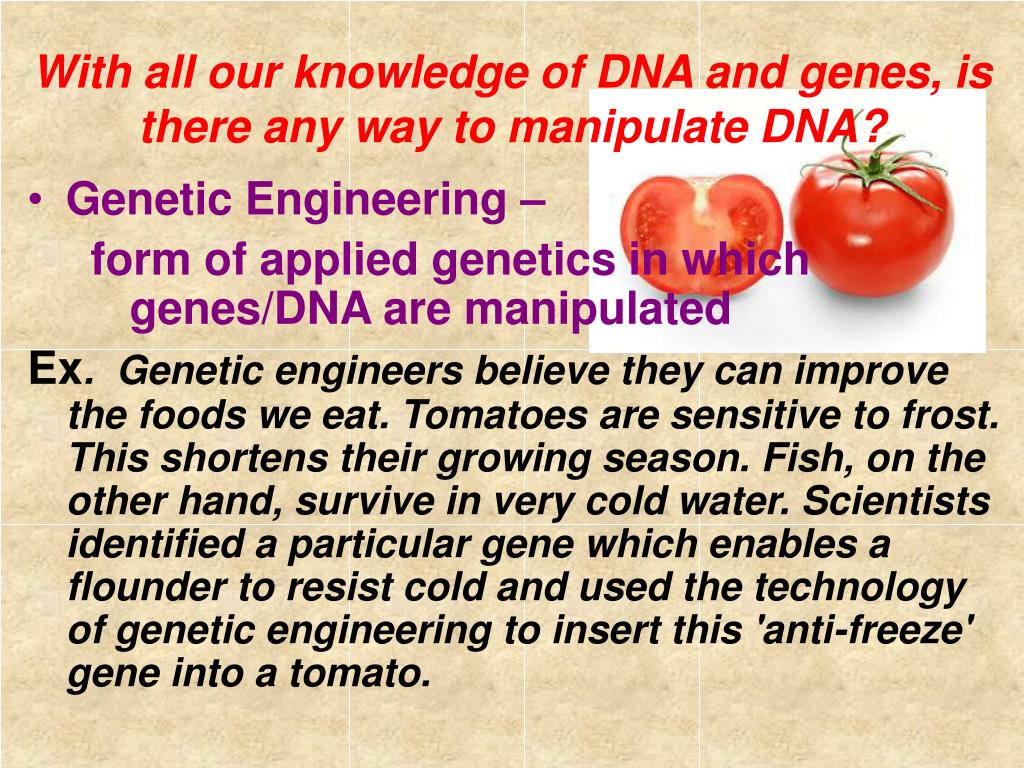 With all our knowledge of DNA and genes, is there any way to manipulate DNA?

• Genetic Engineering –
form of applied genetics in which genes/DNA are manipulated

Ex. Genetic engineers believe they can improve the foods we eat. Tomatoes are sensitive to frost. This shortens their growing season. Fish, on the other hand, survive in very cold water. Scientists identified a particular gene which enables a flounder to resist cold and used the technology of genetic engineering to insert this 'anti-freeze' gene into a tomato.